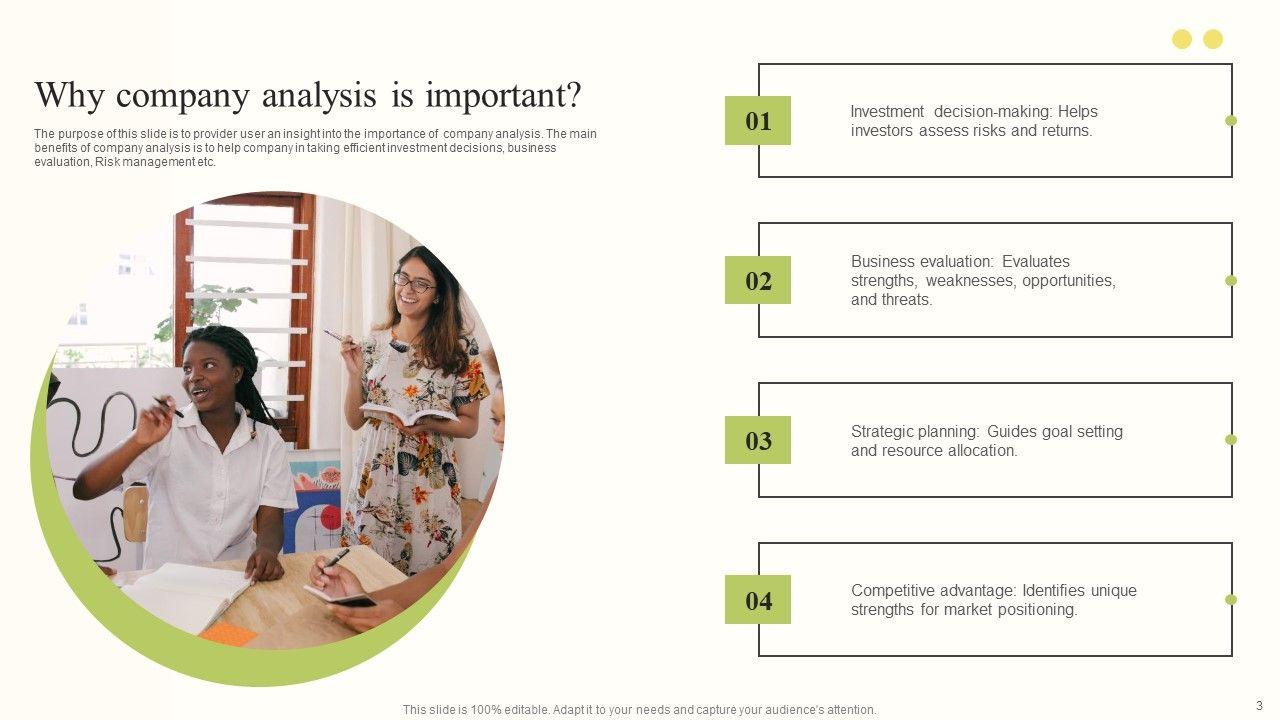 Why company analysis is important?

The purpose of this slide is to provider user an insight into the importance of company analysis. The main benefits of company analysis is to help company in taking efficient investment decisions, business evaluation, Risk management etc.

01

Investment decision-making: Helps investors assess risks and returns.

02

Business evaluation: Evaluates strengths, weaknesses, opportunities, and threats.

03

Strategic planning: Guides goal setting and resource allocation.

04

Competitive advantage: Identifies unique strengths for market positioning.

This slide is 100% editable. Adapt it to your needs and capture your audience's attention.

3